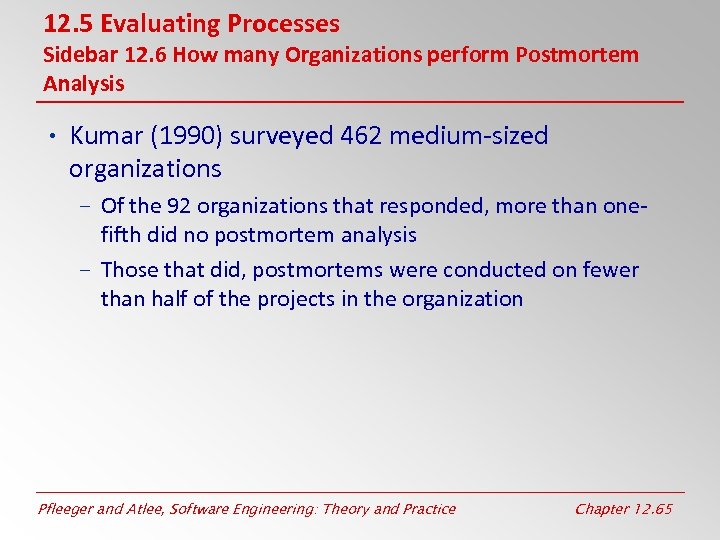 12.5 Evaluating Processes
Sidebar 12.6 How many Organizations perform Postmortem Analysis

• Kumar (1990) surveyed 462 medium-sized organizations
– Of the 92 organizations that responded, more than one-fifth did no postmortem analysis
– Those that did, postmortems were conducted on fewer than half of the projects in the organization

Pfleeger and Atlee, Software Engineering: Theory and Practice

Chapter 12.65